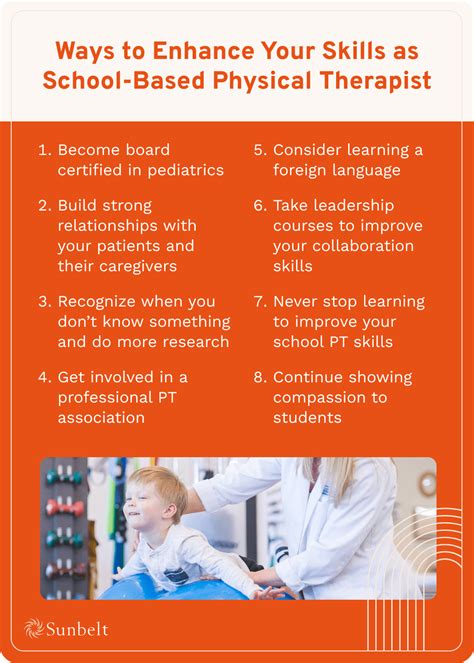 Ways to Enhance Your Skills as School-Based Physical Therapist

1. Become board certified in pediatrics

2. Build strong relationships with your patients and their caregivers

3. Recognize when you don't know something and do more research

4. Get involved in a professional PT association

5. Consider learning a foreign language

6. Take leadership courses to improve your collaboration skills

7. Never stop learning to improve your school PT skills

8. Continue showing compassion to students

Sunbelt